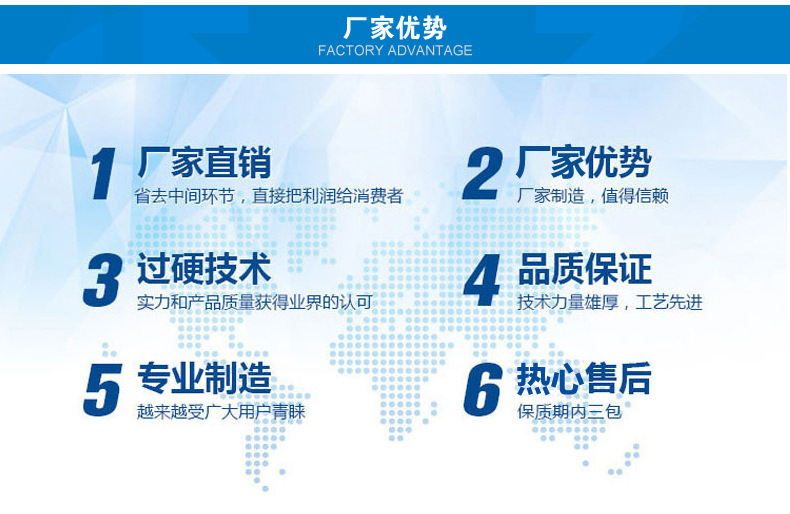 厂家优势
FACTORY ADVANTAGE

1 厂家直销
省去中间环节，直接把利润给消费者

2 厂家优势
厂家制造，值得信赖

3 过硬技术
实力和产品质量获得业界的认可

4 品质保证
技术力量雄厚，工艺先进

5 专业制造
越来越受广大用户青睐

6 热心售后
保质期内三包